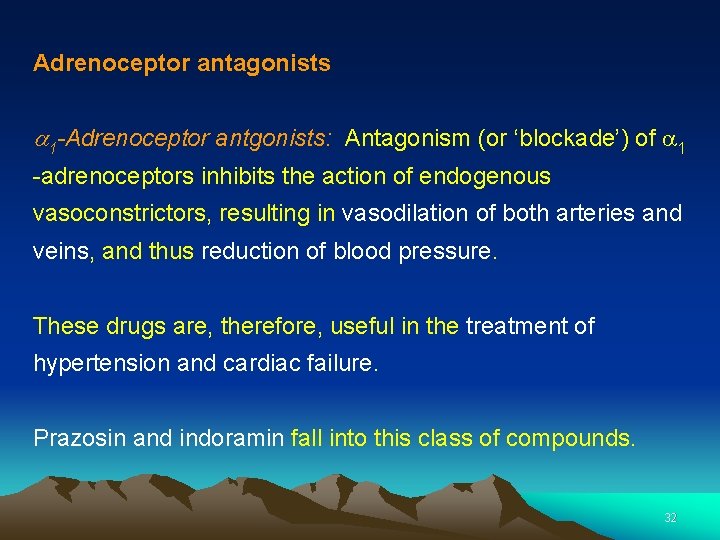 Adrenoceptor antagonists

$\alpha_1$-Adrenoceptor antgonists: Antagonism (or ‘blockade’) of $\alpha_1$ -adrenoceptors inhibits the action of endogenous vasoconstrictors, resulting in vasodilation of both arteries and veins, and thus reduction of blood pressure.

These drugs are, therefore, useful in the treatment of hypertension and cardiac failure.

Prazosin and indoramin fall into this class of compounds.

32